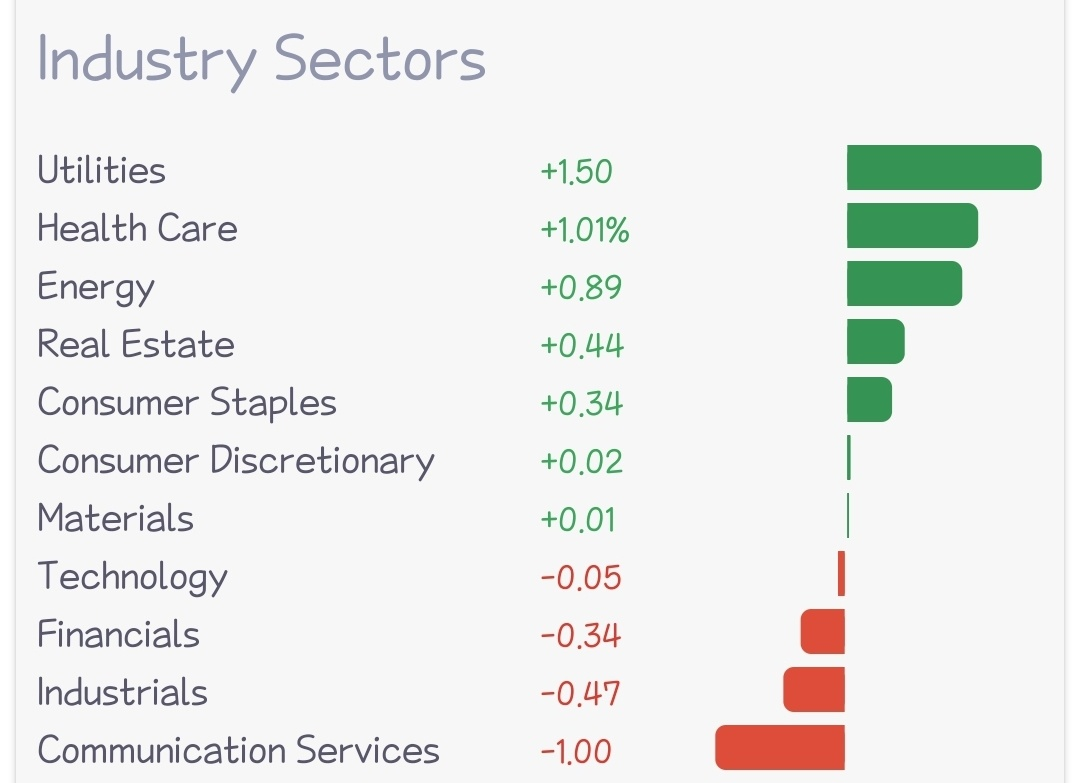 Industry Sectors

| | |
|---|---|
| Utilities | +1.50 |
| Health Care | +1.01% |
| Energy | +0.89 |
| Real Estate | +0.44 |
| Consumer Staples | +0.34 |
| Consumer Discretionary | +0.02 |
| Materials | +0.01 |
| Technology | -0.05 |
| Financials | -0.34 |
| Industrials | -0.47 |
| Communication Services | -1.00 |